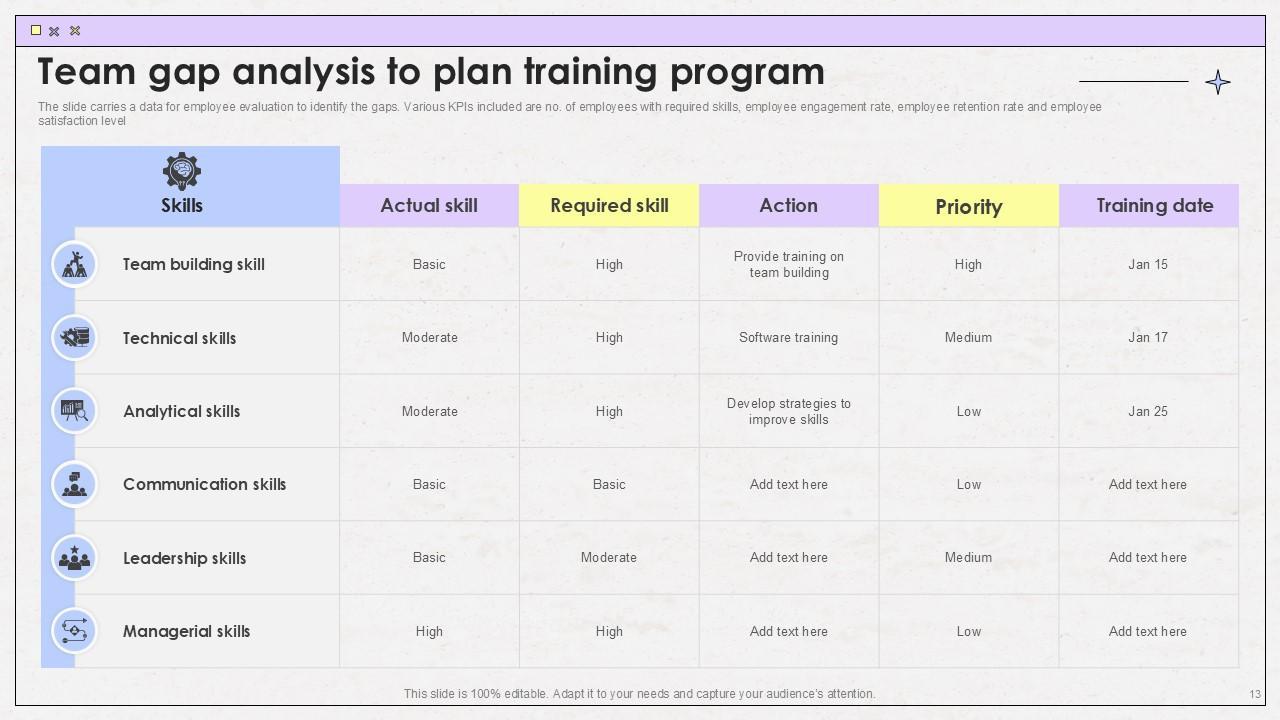 Team gap analysis to plan training program

The slide carries a data for employee evaluation to identify the gaps. Various KPIs included are no. of employees with required skills, employee engagement rate, employee retention rate and employee satisfaction level

| Skills | Actual skill | Required skill | Action | Priority | Training date |
|---|---|---|---|---|---|
| Team building skill | Basic | High | Provide training on team building | High | Jan 15 |
| Technical skills | Moderate | High | Software training | Medium | Jan 17 |
| Analytical skills | Moderate | High | Develop strategies to improve skills | Low | Jan 25 |
| Communication skills | Basic | Basic | Add text here | Low | Add text here |
| Leadership skills | Basic | Moderate | Add text here | Medium | Add text here |
| Managerial skills | High | High | Add text here | Low | Add text here |

This slide is 100% editable. Adapt it to your needs and capture your audience's attention.

13